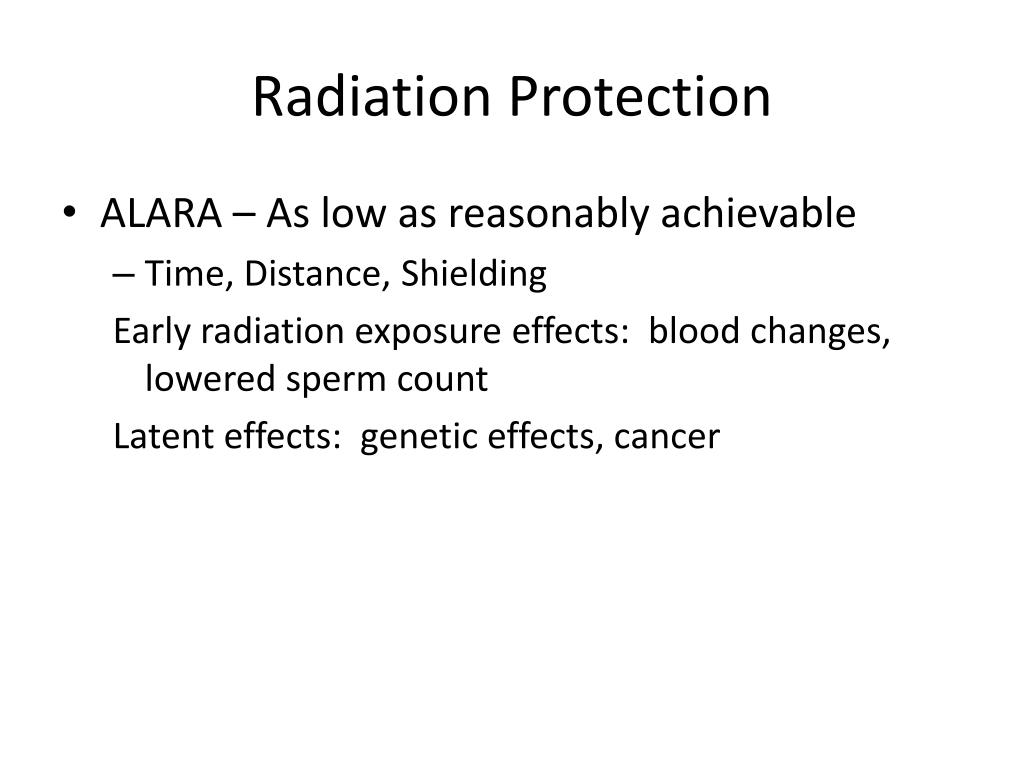 Radiation Protection

• ALARA – As low as reasonably achievable
– Time, Distance, Shielding
Early radiation exposure effects:  blood changes, lowered sperm count
Latent effects:  genetic effects, cancer